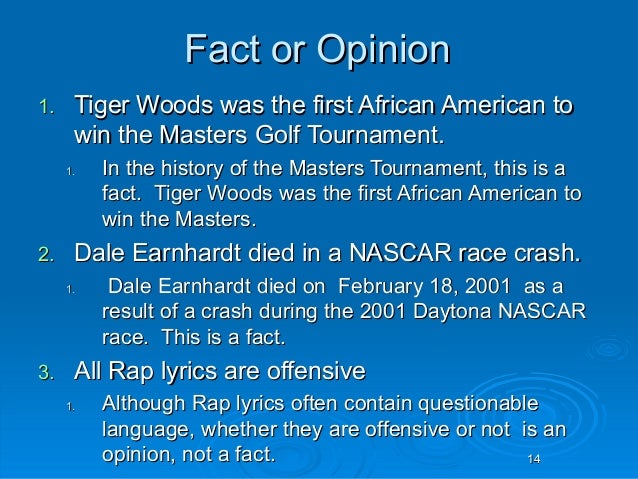 Fact or Opinion

1. Tiger Woods was the first African American to win the Masters Golf Tournament.

1. In the history of the Masters Tournament, this is a fact. Tiger Woods was the first African American to win the Masters.

2. Dale Earnhardt died in a NASCAR race crash.

1. Dale Earnhardt died on February 18, 2001 as a result of a crash during the 2001 Daytona NASCAR race. This is a fact.

3. All Rap lyrics are offensive

1. Although Rap lyrics often contain questionable language, whether they are offensive or not is an opinion, not a fact.

14